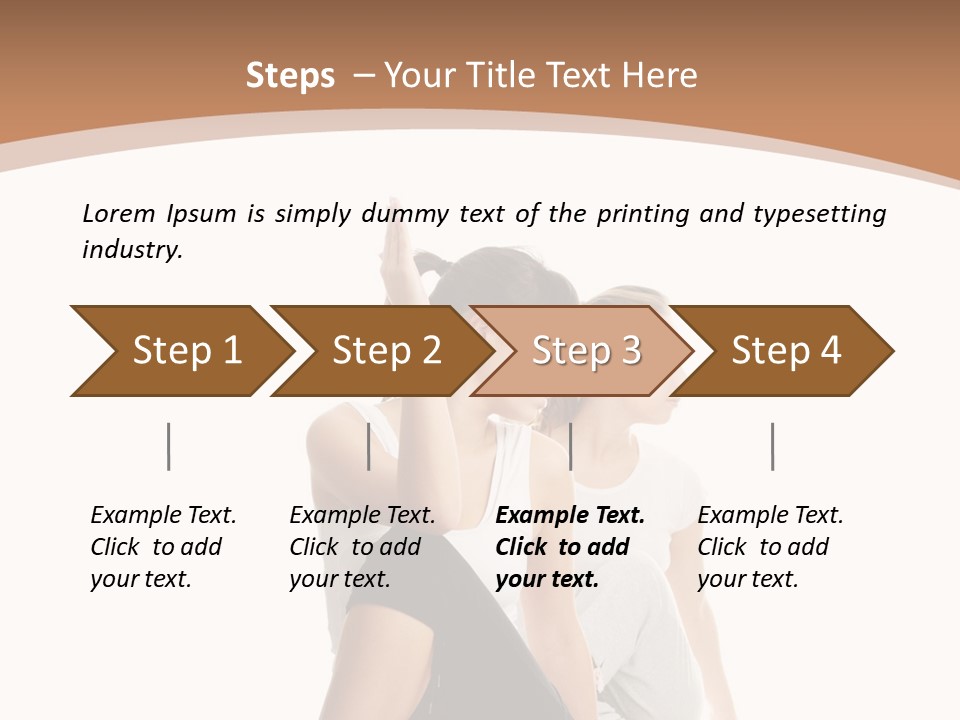 Steps – Your Title Text Here

Lorem Ipsum is simply dummy text of the printing and typesetting industry.

Step 1

Step 2

Step 3

Step 4

Example Text. Click to add your text.

Example Text. Click to add your text.

Example Text. Click to add your text.

Example Text. Click to add your text.